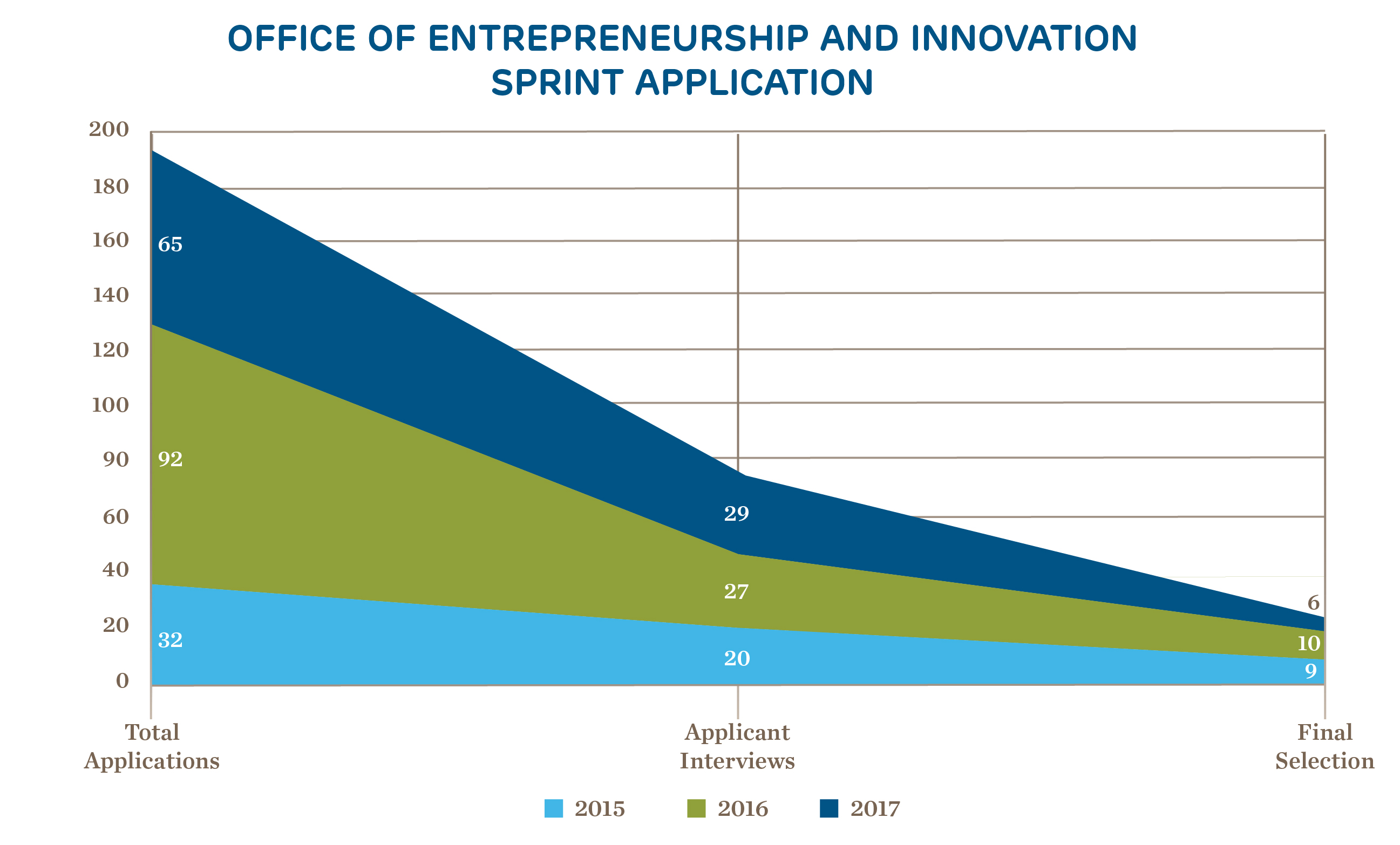 OFFICE OF ENTREPRENEURSHIP AND INNOVATION
SPRINT APPLICATION

200
180
160
140
120
100
90
60
40
20
0

65
92
32
29
27
20
6
10
9

Total Applications
Applicant Interviews
Final Selection

2015
2016
2017